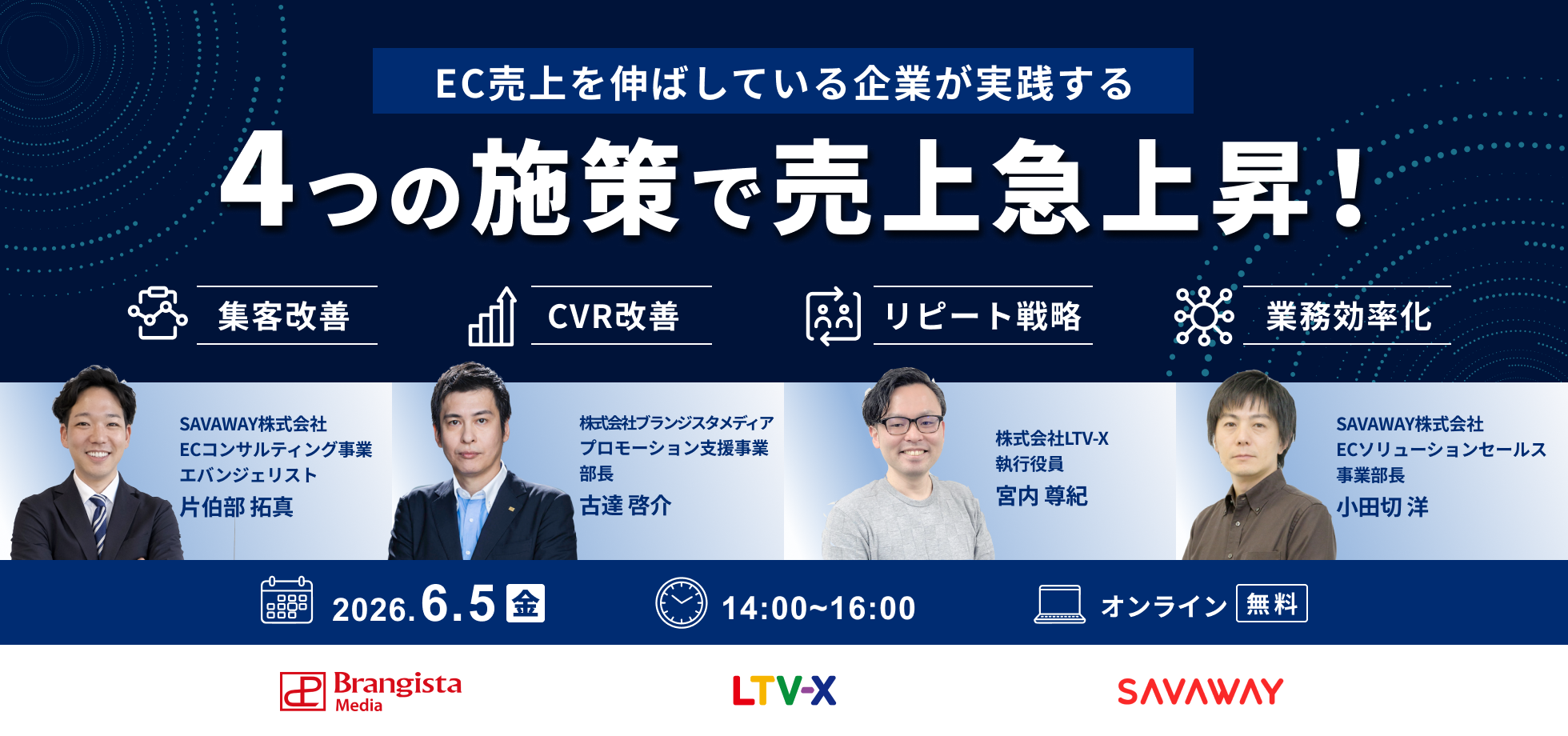 EC売上を伸ばしている企業が実践する

4つの施策で売上急上昇！

集客改善

CVR改善

リピート戦略

業務効率化

SAVAWAY株式会社
ECコンサルティング事業
エバンジェリスト
片伯部 拓真

株式会社ブランジスタメディア
プロモーション支援事業
部長
古達 啓介

株式会社LTV-X
執行役員
宮内 尊紀

SAVAWAY株式会社
ECソリューションセールス
事業部長
小田切 洋

2026.6.5 金

14:00~16:00

オンライン 無料

Brangista Media

LTV-X

SAVAWAY